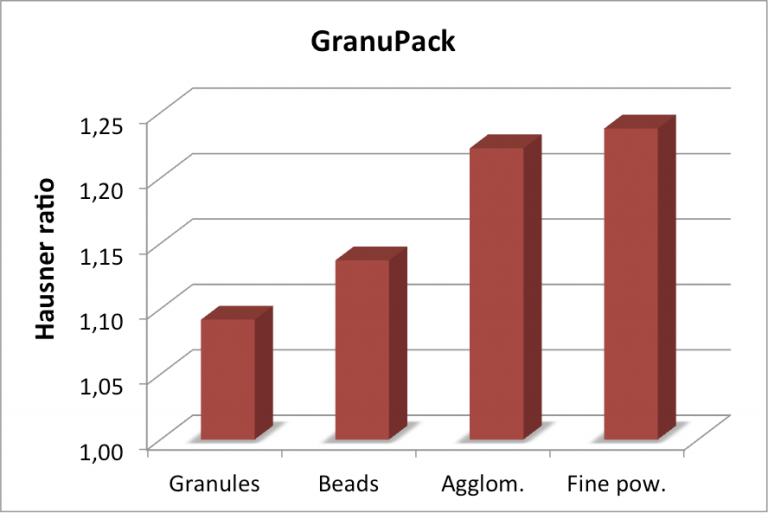 GranuPack

Hausner ratio

1,25
1,20
1,15
1,10
1,05
1,00

Granules
Beads
Agglom.
Fine pow.